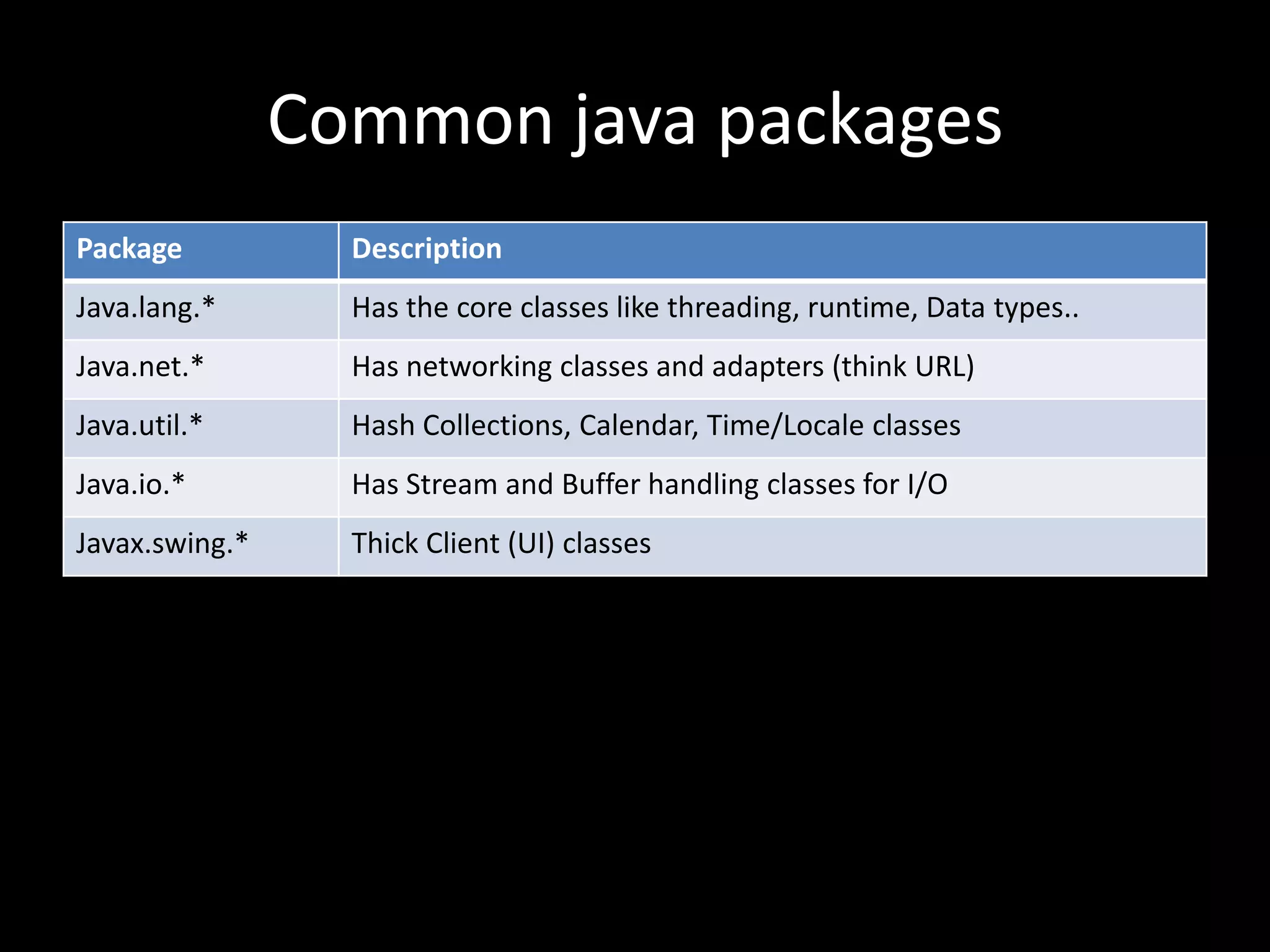 Common java packages

| Package | Description |
|---|---|
| Java.lang.* | Has the core classes like threading, runtime, Data types.. |
| Java.net.* | Has networking classes and adapters (think URL) |
| Java.util.* | Hash Collections, Calendar, Time/Locale classes |
| Java.io.* | Has Stream and Buffer handling classes for I/O |
| Javax.swing.* | Thick Client (UI) classes |